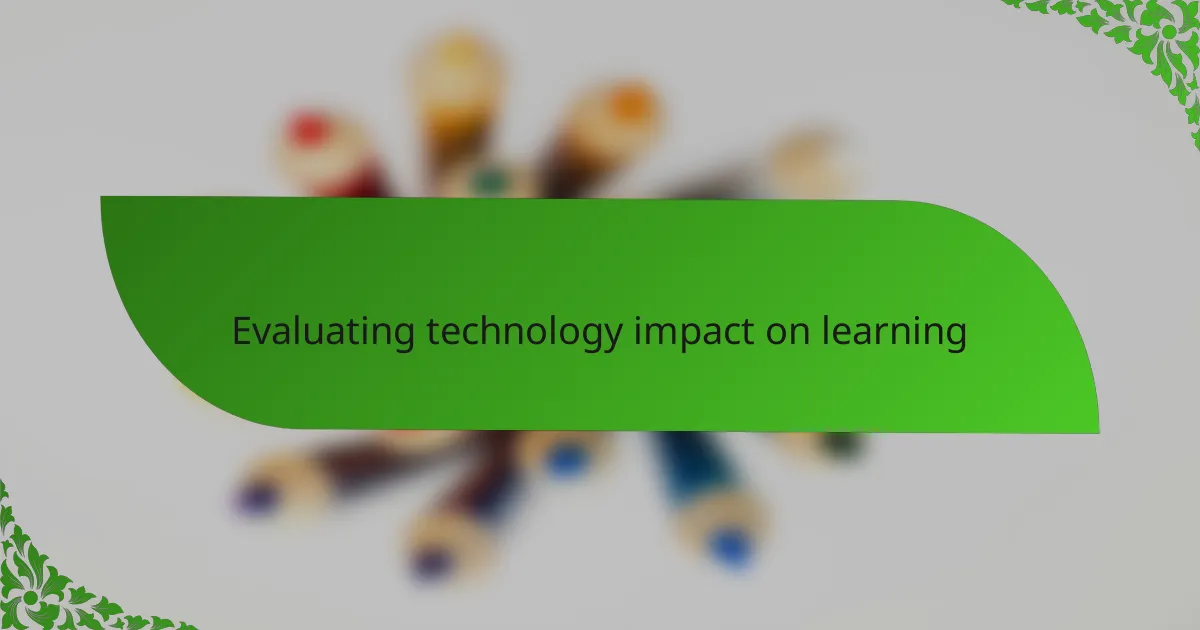 Evaluating technology impact on learning